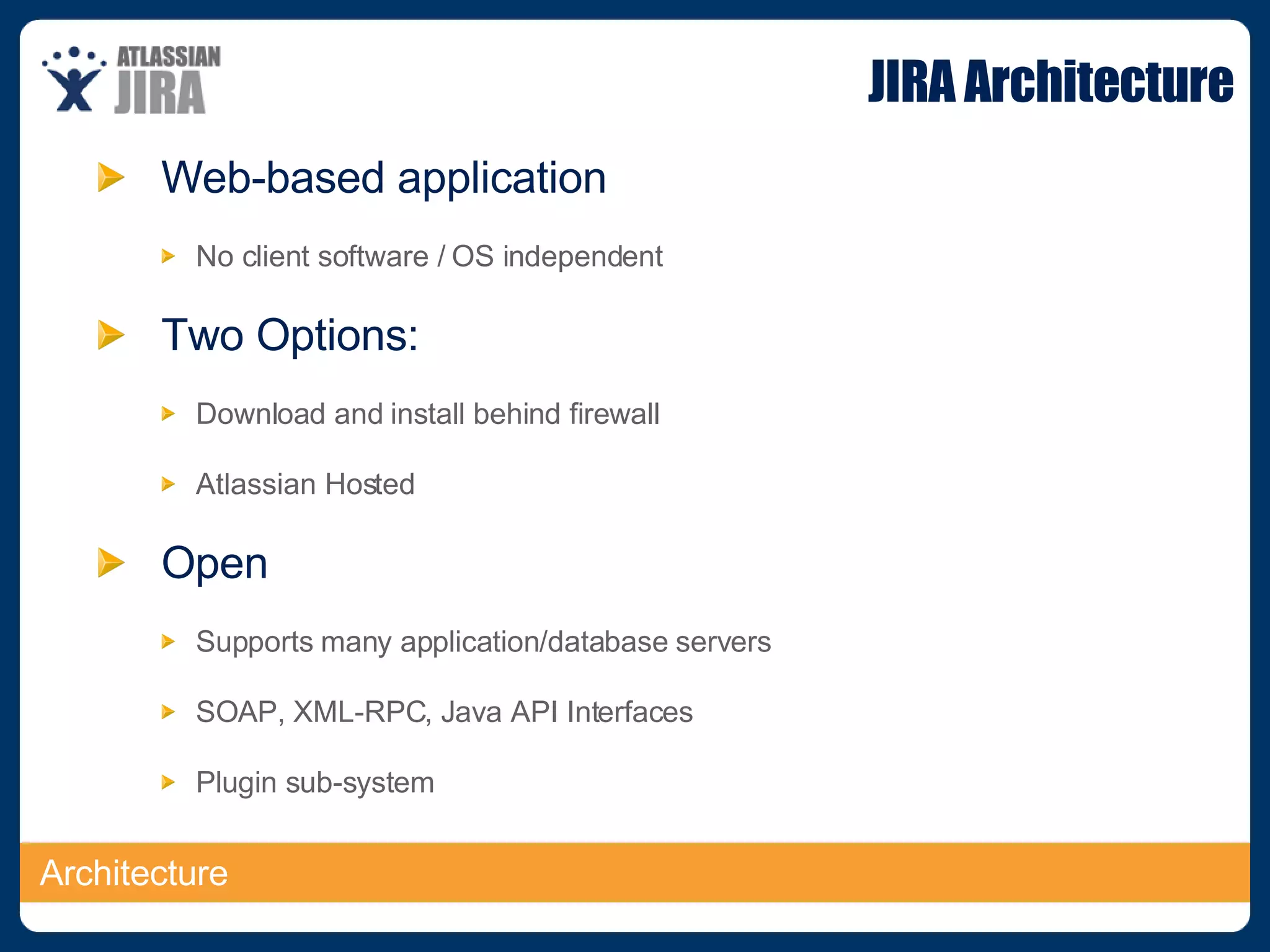 ATLASSIAN JIRA

JIRA Architecture

Web-based application

No client software / OS independent

Two Options:

Download and install behind firewall

Atlassian Hosted

Open

Supports many application/database servers

SOAP, XML-RPC, Java API Interfaces

Plugin sub-system

Architecture